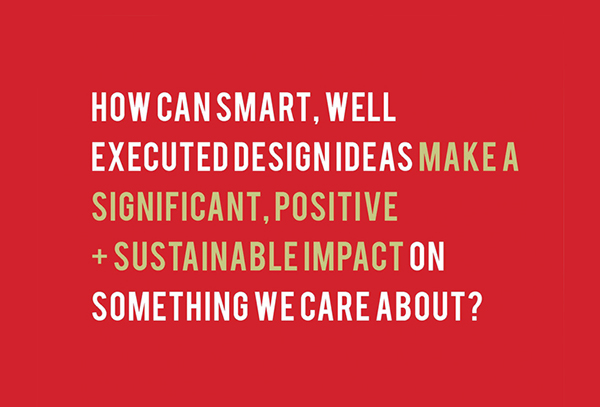 HOW CAN SMART, WELL EXECUTED DESIGN IDEAS MAKE A SIGNIFICANT, POSITIVE + SUSTAINABLE IMPACT ON SOMETHING WE CARE ABOUT?